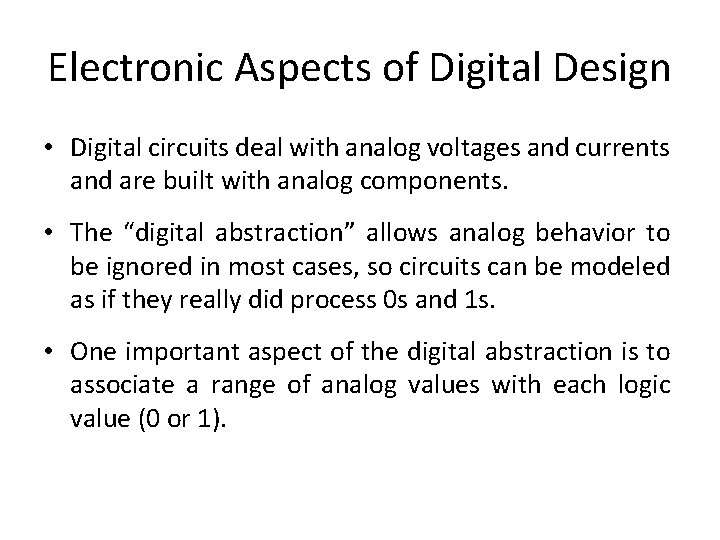 Electronic Aspects of Digital Design

• Digital circuits deal with analog voltages and currents and are built with analog components.

• The “digital abstraction” allows analog behavior to be ignored in most cases, so circuits can be modeled as if they really did process 0s and 1s.

• One important aspect of the digital abstraction is to associate a range of analog values with each logic value (0 or 1).